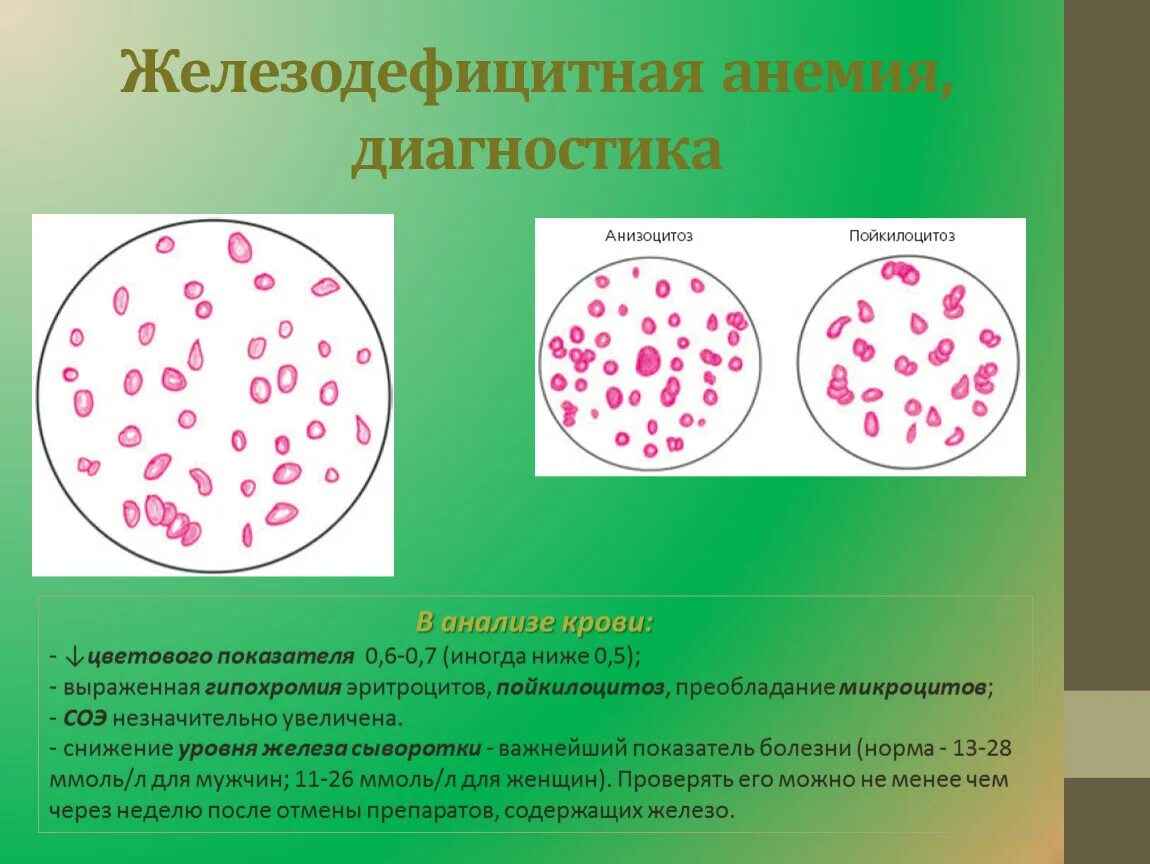 Железодефицитная анемия, диагностика

Анизоцитоз

Пойкилоцитоз

В анализе крови:

- ↓цветового показателя 0,6-0,7 (иногда ниже 0,5);
- выраженная гипохромия эритроцитов, пойкилоцитоз, преобладание микроцитов;
- СОЭ незначительно увеличена.
- снижение уровня железа сыворотки - важнейший показатель болезни (норма - 13-28 ммоль/л для мужчин; 11-26 ммоль/л для женщин). Проверять его можно не менее чем через неделю после отмены препаратов, содержащих железо.